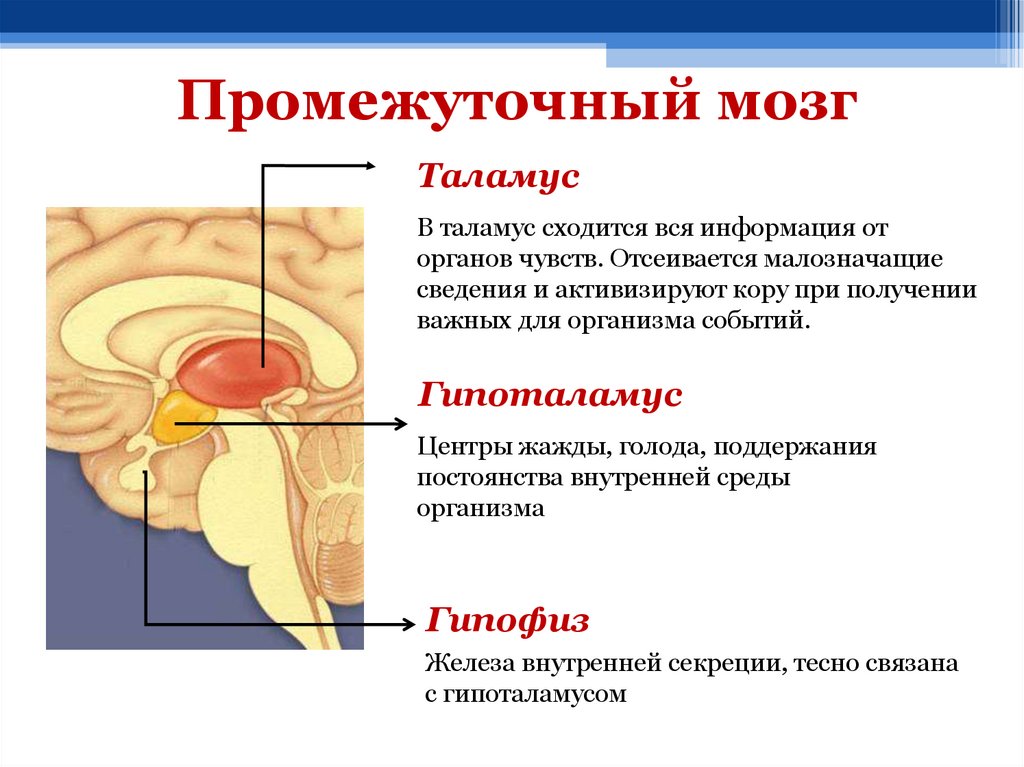 Промежуточный мозг

Таламус

В таламус сходится вся информация от органов чувств. Отсеивается малозначащие сведения и активизируют кору при получении важных для организма событий.

Гипоталамус

Центры жажды, голода, поддержания постоянства внутренней среды организма

Гипофиз

Железа внутренней секреции, тесно связана с гипоталамусом